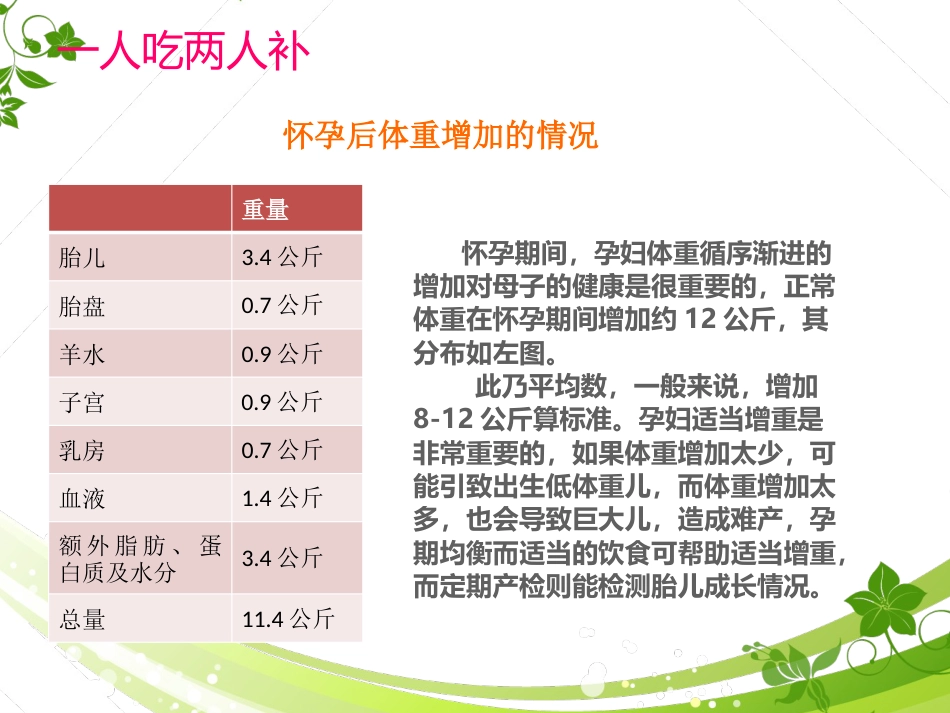 一人吃两人补

怀孕后体重增加的情况

| | 重量 |
|---|---|
| 胎儿 | 3.4 公斤 |
| 胎盘 | 0.7 公斤 |
| 羊水 | 0.9 公斤 |
| 子宫 | 0.9 公斤 |
| 乳房 | 0.7 公斤 |
| 血液 | 1.4 公斤 |
| 额外脂肪、蛋白质及水分 | 3.4 公斤 |
| 总量 | 11.4 公斤 |

怀孕期间，孕妇体重循序渐进的增加对母子的健康是很重要的，正常体重在怀孕期间增加约 12 公斤，其分布如左图。

此乃平均数，一般来说，增加 8-12 公斤算标准。孕妇适当增重是非常重要的，如果体重增加太少，可能引致出生低体重儿，而体重增加太多，也会导致巨大儿，造成难产，孕期均衡而适当的饮食可帮助适当增重，而定期产检则能检测胎儿成长情况。